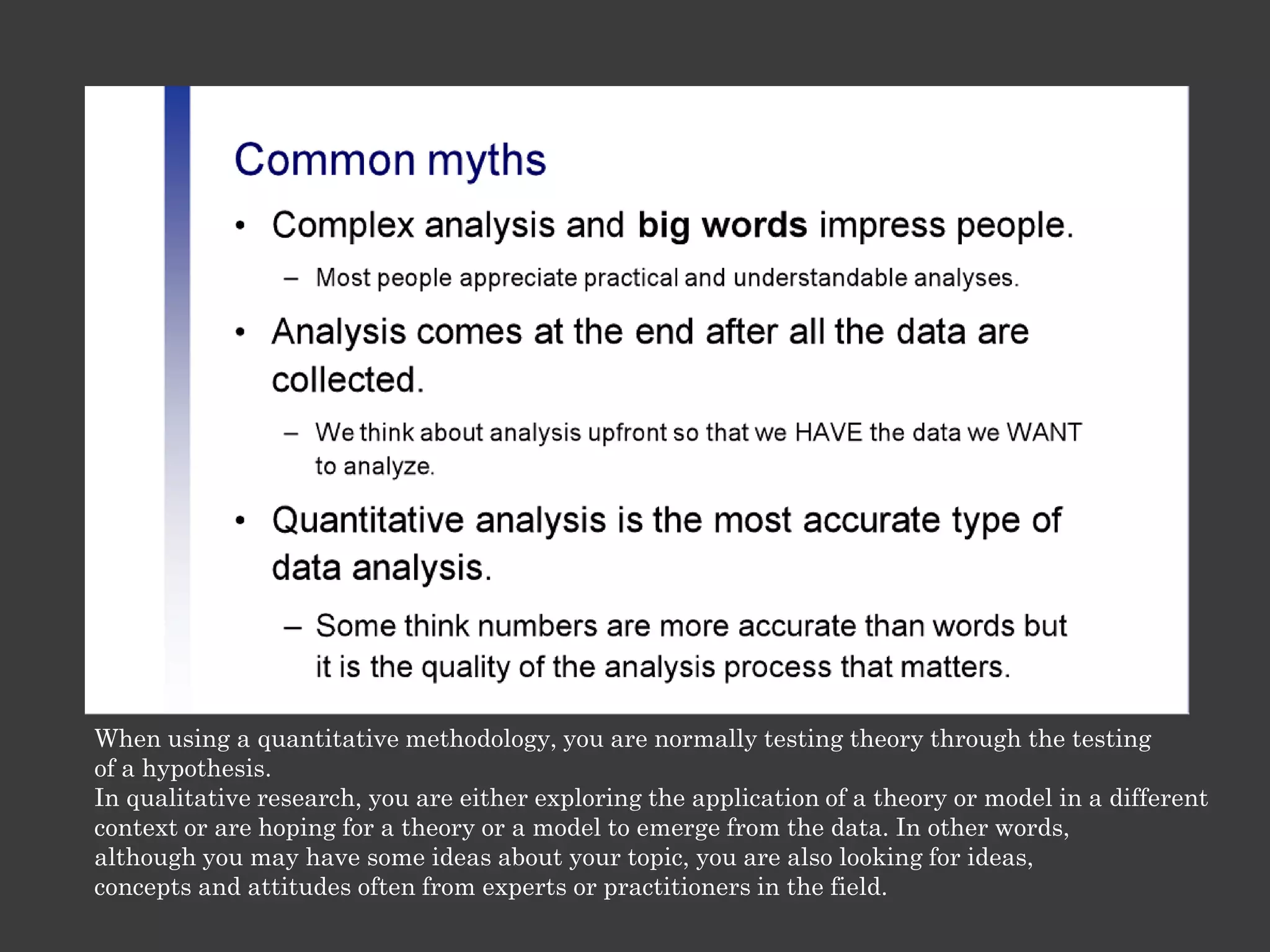 Common myths

• Complex analysis and big words impress people.

– Most people appreciate practical and understandable analyses.

• Analysis comes at the end after all the data are collected.

– We think about analysis upfront so that we HAVE the data we WANT to analyze.

• Quantitative analysis is the most accurate type of data analysis.

– Some think numbers are more accurate than words but it is the quality of the analysis process that matters.

When using a quantitative methodology, you are normally testing theory through the testing of a hypothesis.
In qualitative research, you are either exploring the application of a theory or model in a different context or are hoping for a theory or a model to emerge from the data. In other words, although you may have some ideas about your topic, you are also looking for ideas, concepts and attitudes often from experts or practitioners in the field.